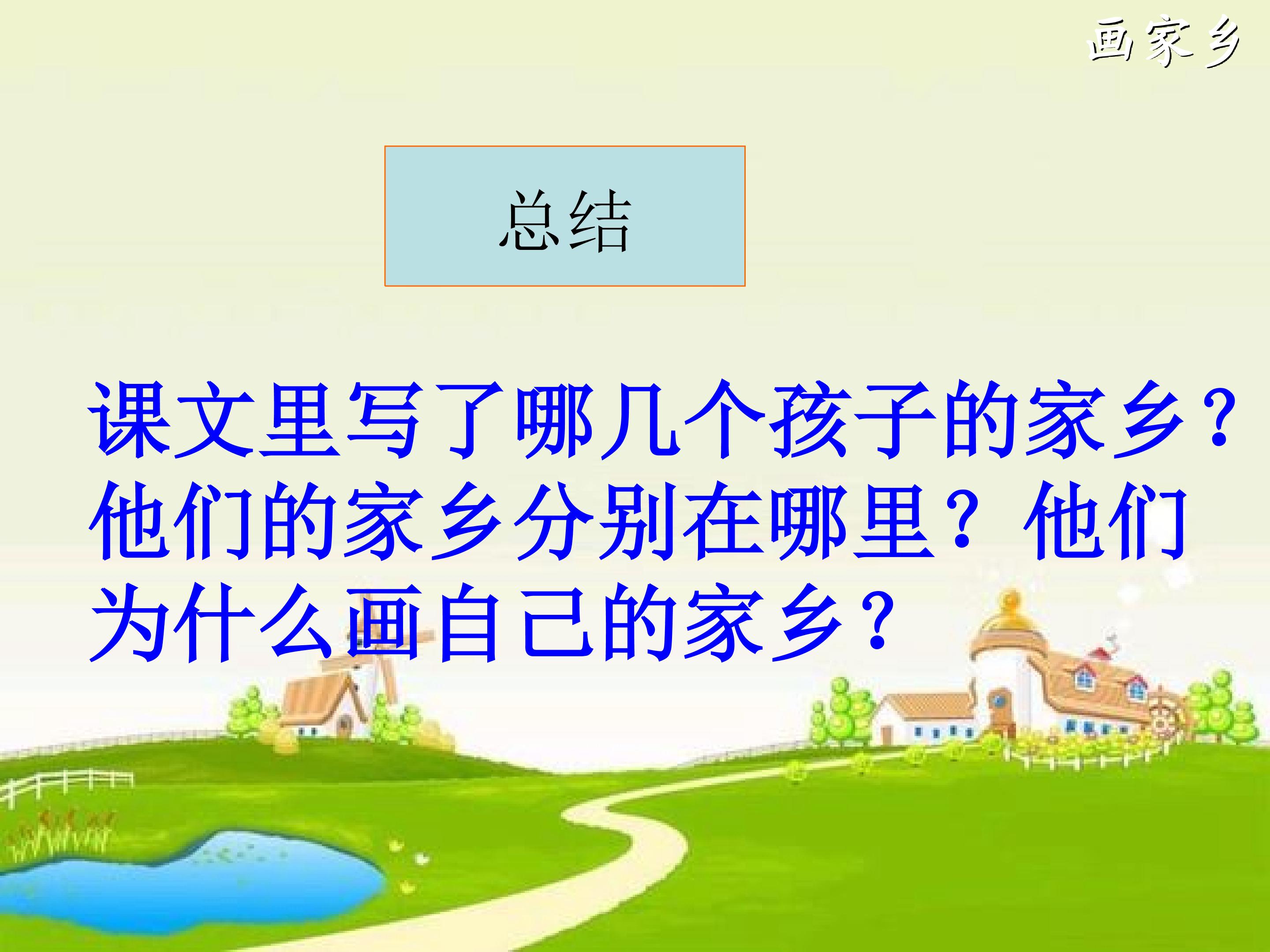 画家乡

总结

课文里写了哪几个孩子的家乡？他们的家乡分别在哪里？他们为什么画自己的家乡？